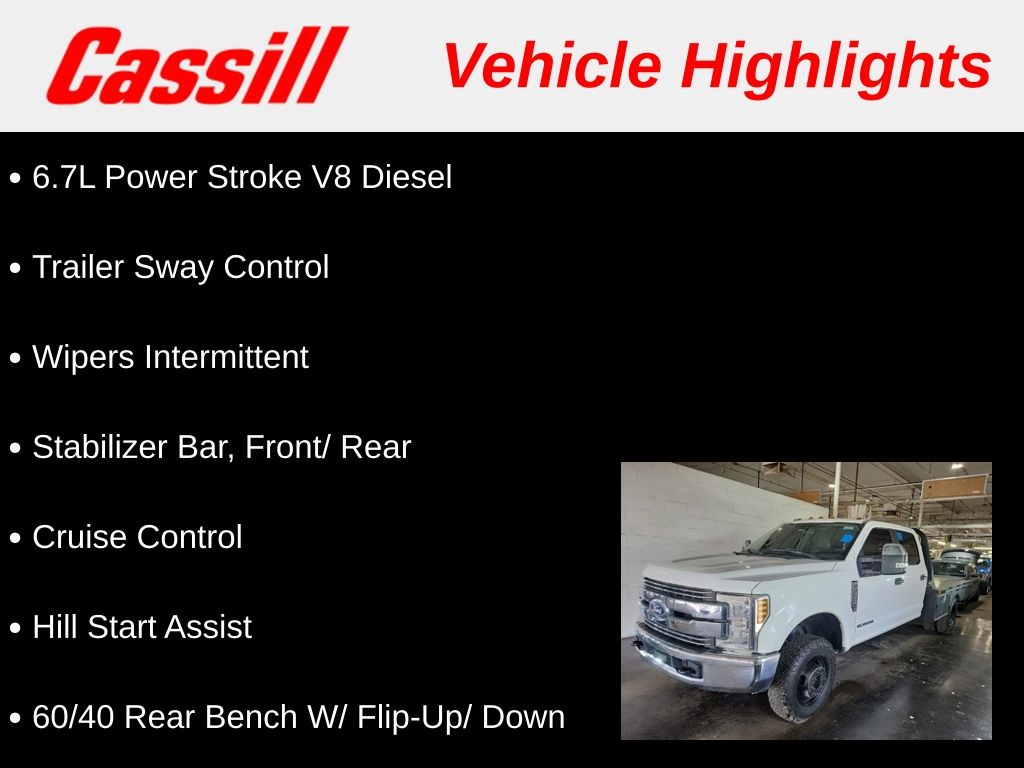 Cassill

Vehicle Highlights

• 6.7L Power Stroke V8 Diesel

• Trailer Sway Control

• Wipers Intermittent

• Stabilizer Bar, Front/ Rear

• Cruise Control

• Hill Start Assist

• 60/40 Rear Bench W/ Flip-Up/ Down